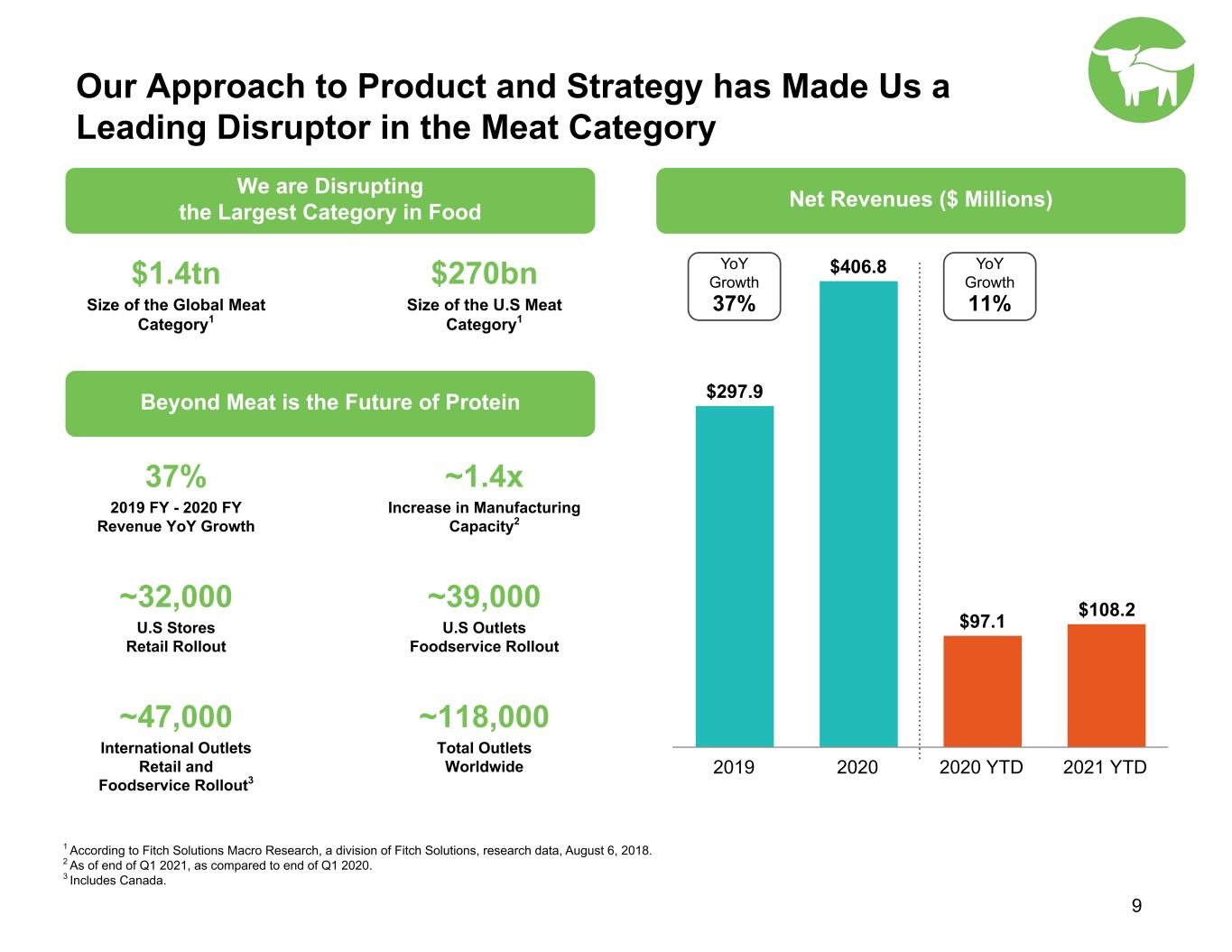 Our Approach to Product and Strategy has Made Us a Leading Disruptor in the Meat Category

We are Disrupting the Largest Category in Food

$1.4tn
Size of the Global Meat Category$^{1}$

$270bn
Size of the U.S Meat Category$^{1}$

Beyond Meat is the Future of Protein

37%
2019 FY - 2020 FY Revenue YoY Growth

~1.4x
Increase in Manufacturing Capacity$^{2}$

~32,000
U.S Stores Retail Rollout

~39,000
U.S Outlets Foodservice Rollout

~47,000
International Outlets Retail and Foodservice Rollout$^{3}$

~118,000
Total Outlets Worldwide

Net Revenues ($ Millions)

YoY Growth
37%

YoY Growth
11%

$297.9
$406.8
$97.1
$108.2

2019
2020
2020 YTD
2021 YTD

$^{1}$ According to Fitch Solutions Macro Research, a division of Fitch Solutions, research data, August 6, 2018.
$^{2}$ As of end of Q1 2021, as compared to end of Q1 2020.
$^{3}$ Includes Canada.

9